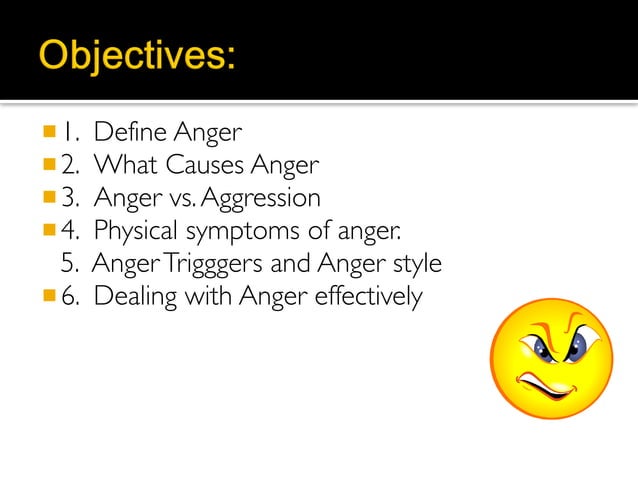 Objectives:

1. Define Anger
2. What Causes Anger
3. Anger vs. Aggression
4. Physical symptoms of anger.
5. Anger Trigggers and Anger style
6. Dealing with Anger effectively